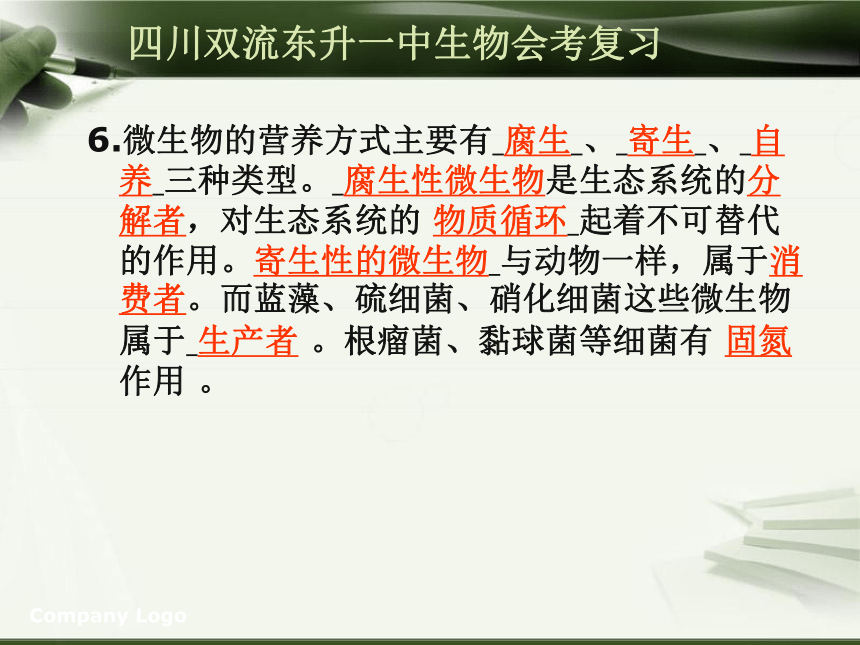 四川双流东升一中生物会考复习

6.微生物的营养方式主要有_腐生_、_寄生_、_自养_三种类型。_腐生性微生物是生态系统的分解者，对生态系统的 物质循环_起着不可替代的作用。寄生性的微生物_与动物一样，属于消费者。而蓝藻、硫细菌、硝化细菌这些微生物属于_生产者 。根瘤菌、黏球菌等细菌有 固氮作用 。

Company Logo